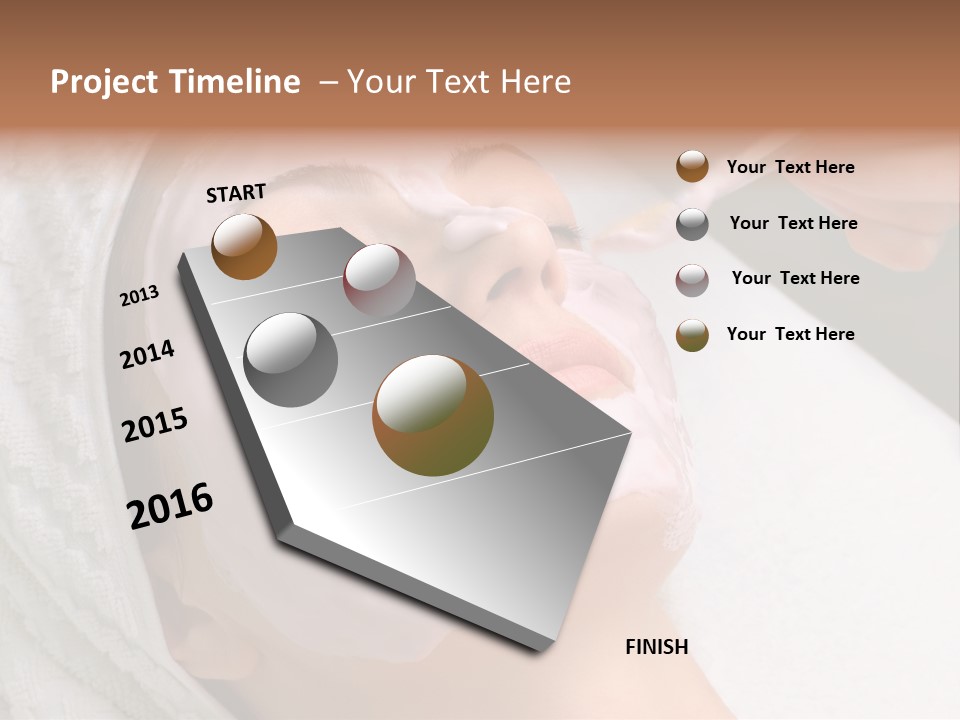 Project Timeline – Your Text Here

START

2013

2014

2015

2016

FINISH

Your Text Here

Your Text Here

Your Text Here

Your Text Here